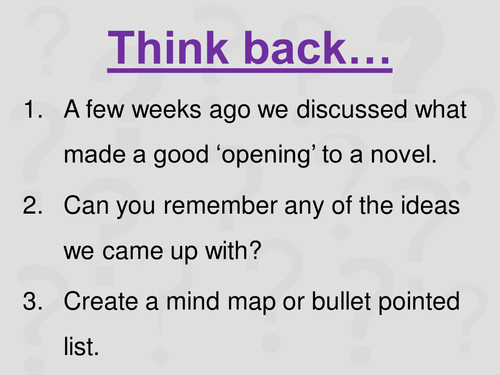 Think back…

1. A few weeks ago we discussed what made a good ‘opening’ to a novel.

2. Can you remember any of the ideas we came up with?

3. Create a mind map or bullet pointed list.